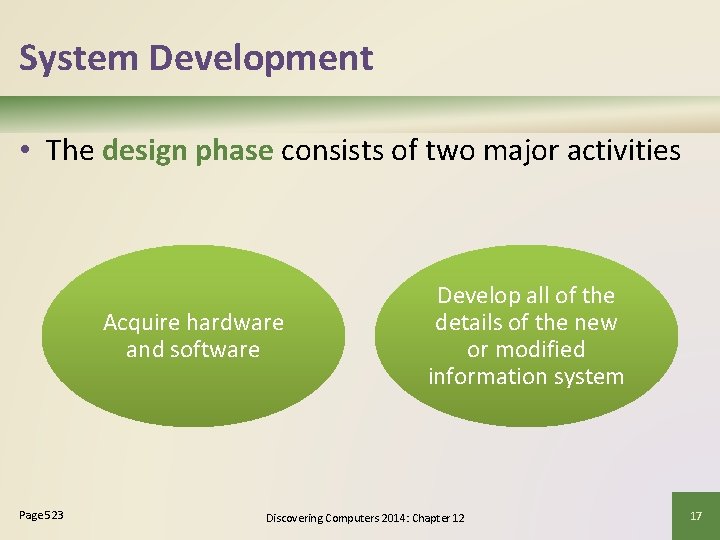 System Development

• The design phase consists of two major activities

Acquire hardware and software

Develop all of the details of the new or modified information system

Page 523

Discovering Computers 2014: Chapter 12

17